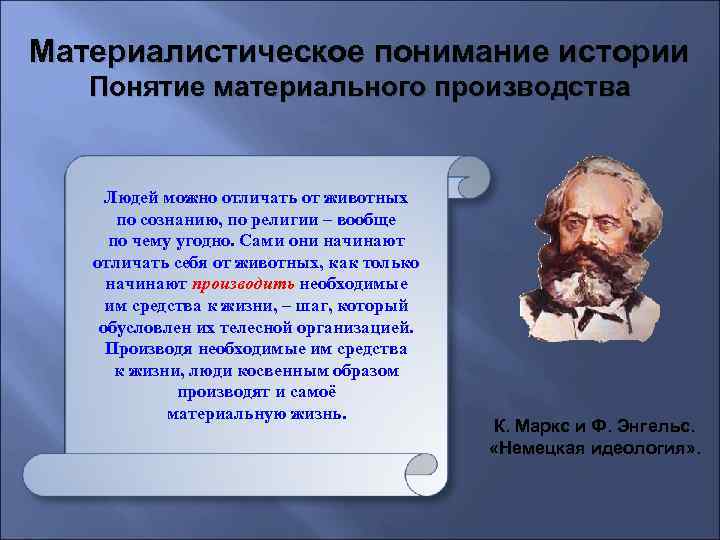 Материалистическое понимание истории
Понятие материального производства

Людей можно отличать от животных по сознанию, по религии – вообще по чему угодно. Сами они начинают отличать себя от животных, как только начинают производить необходимые им средства к жизни, – шаг, который обусловлен их телесной организацией. Производя необходимые им средства к жизни, люди косвенным образом производят и самоё материальную жизнь.

К. Маркс и Ф. Энгельс.
«Немецкая идеология».